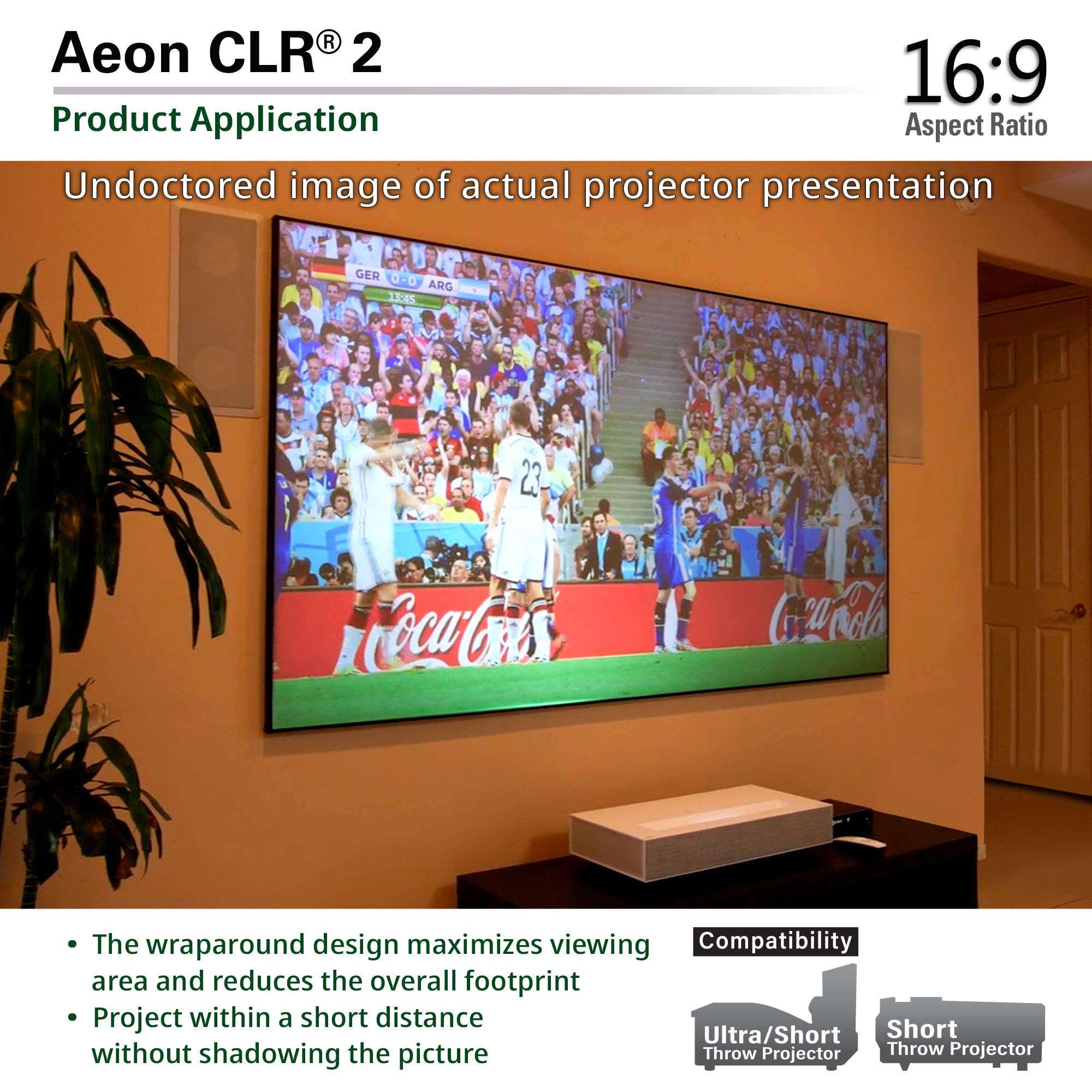 Aeon CLR® 2

Product Application

16:9
Aspect Ratio

Undoctored image of actual projector presentation

GER 0-0 ARG
13:45

23

Coca-Cola

Coca-Cola

• The wraparound design maximizes viewing area and reduces the overall footprint
• Project within a short distance without shadowing the picture

Compatibility

Ultra/Short
Throw Projector

Short
Throw Projector